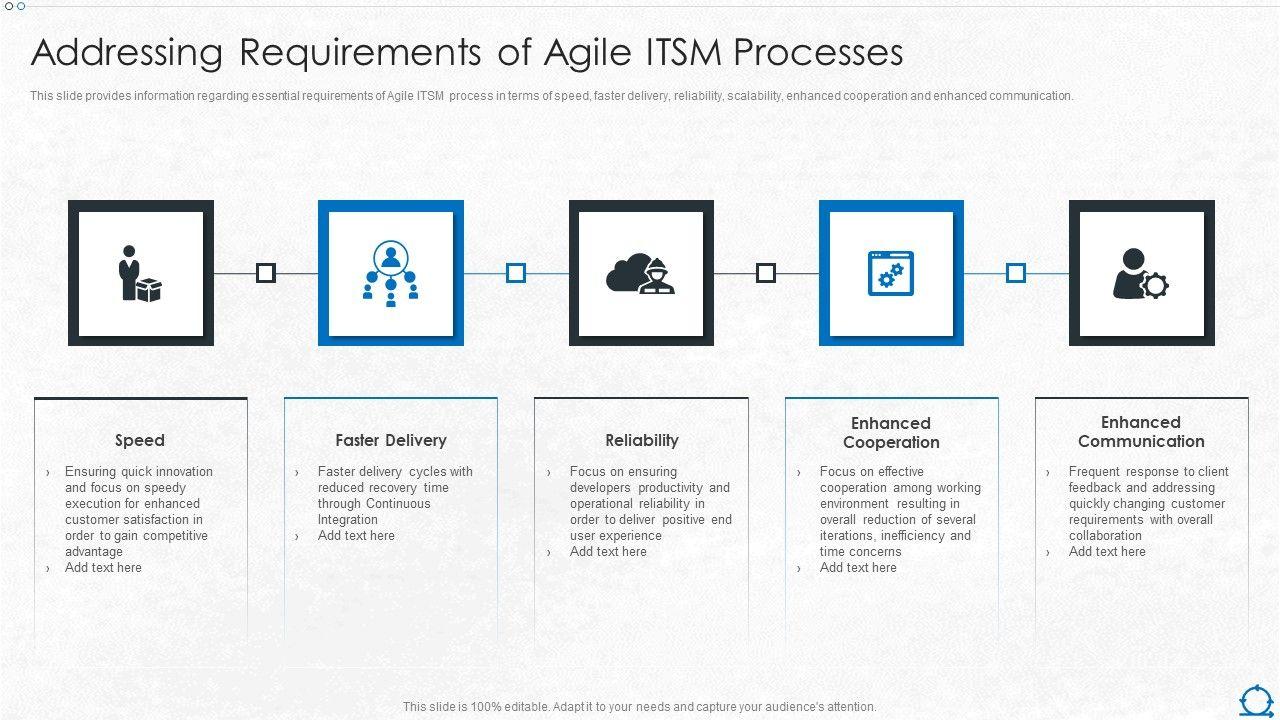 Addressing Requirements of Agile ITSM Processes

This slide provides information regarding essential requirements of Agile ITSM process in terms of speed, faster delivery, reliability, scalability, enhanced cooperation and enhanced communication.

Speed

› Ensuring quick innovation and focus on speedy execution for enhanced customer satisfaction in order to gain competitive advantage
› Add text here

Faster Delivery

› Faster delivery cycles with reduced recovery time through Continuous Integration
› Add text here

Reliability

› Focus on ensuring developers productivity and operational reliability in order to deliver positive end user experience
› Add text here

Enhanced Cooperation

› Focus on effective cooperation among working environment resulting in overall reduction of several iterations, inefficiency and time concerns
› Add text here

Enhanced Communication

› Frequent response to client feedback and addressing quickly changing customer requirements with overall collaboration
› Add text here

This slide is 100% editable. Adapt it to your needs and capture your audience's attention.